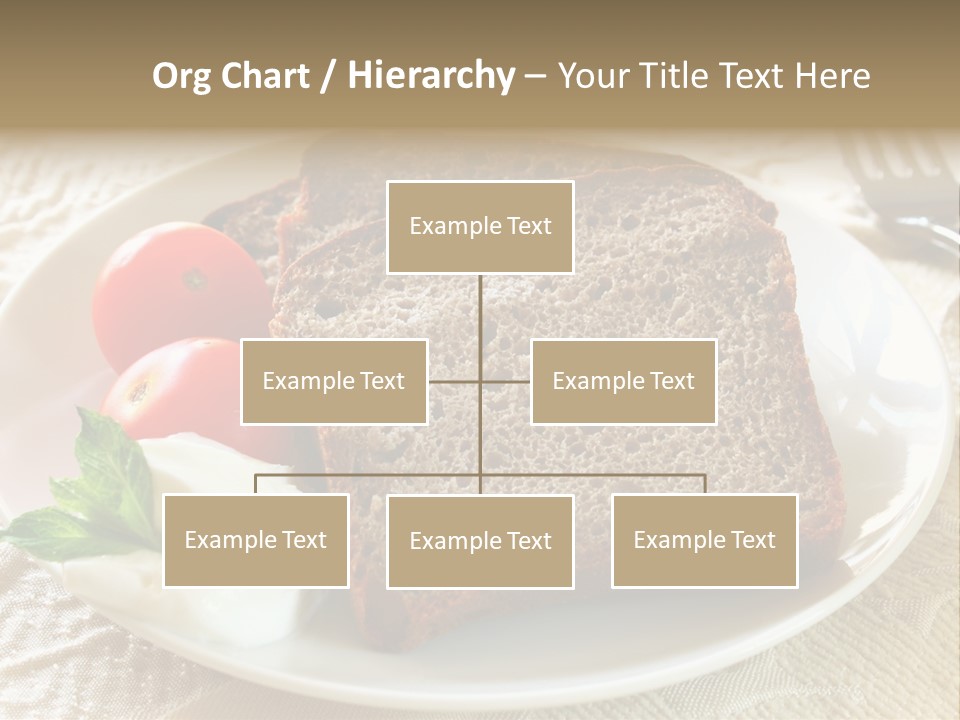 Org Chart / Hierarchy – Your Title Text Here

Example Text

Example Text

Example Text

Example Text

Example Text

Example Text